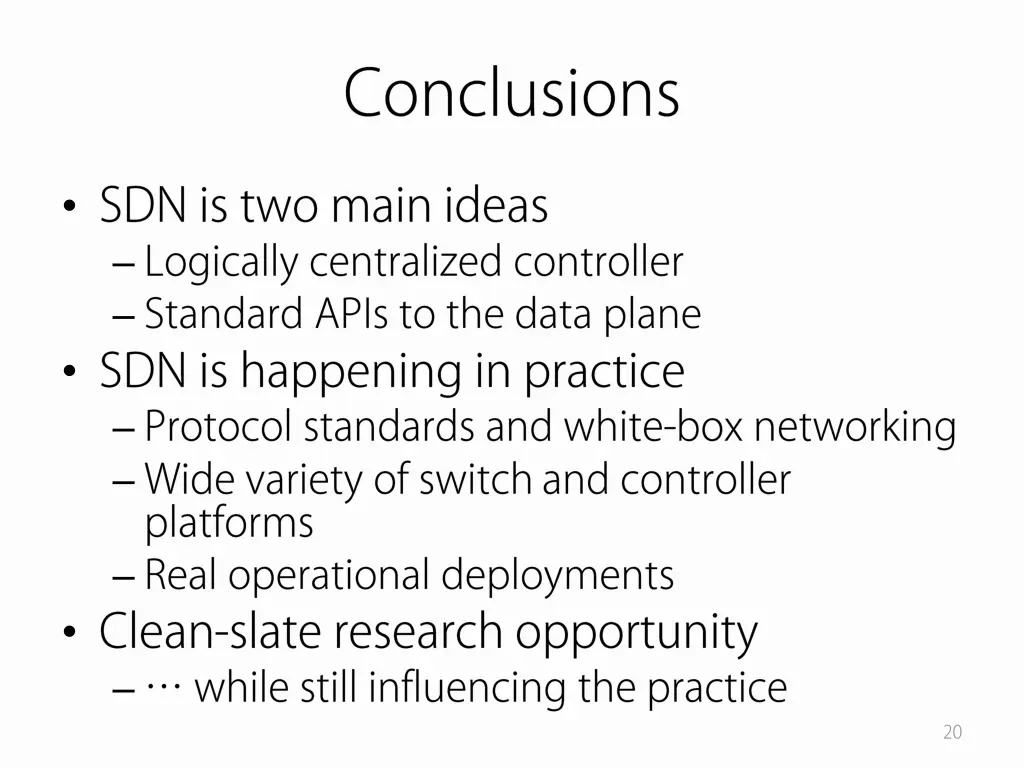 Conclusions

• SDN is two main ideas
– Logically centralized controller
– Standard APIs to the data plane
• SDN is happening in practice
– Protocol standards and white-box networking
– Wide variety of switch and controller platforms
– Real operational deployments
• Clean-slate research opportunity
– ⋯ while still influencing the practice

20